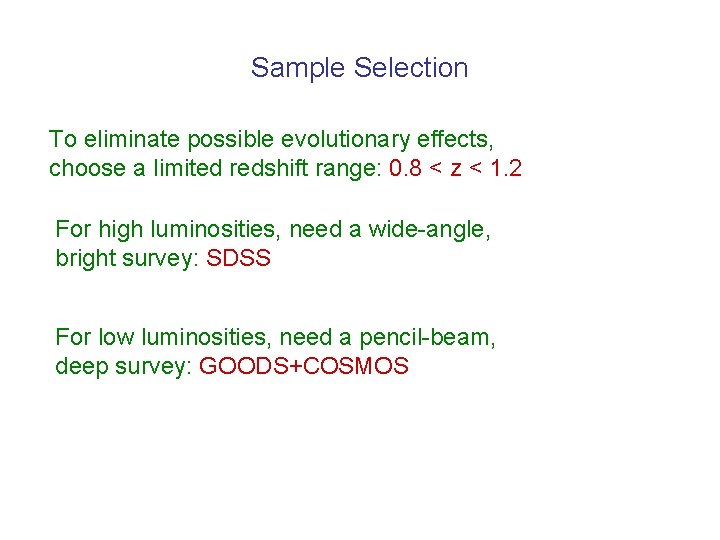 Sample Selection

To eliminate possible evolutionary effects, choose a limited redshift range: $0.8 < z < 1.2$

For high luminosities, need a wide-angle, bright survey: SDSS

For low luminosities, need a pencil-beam, deep survey: GOODS+COSMOS